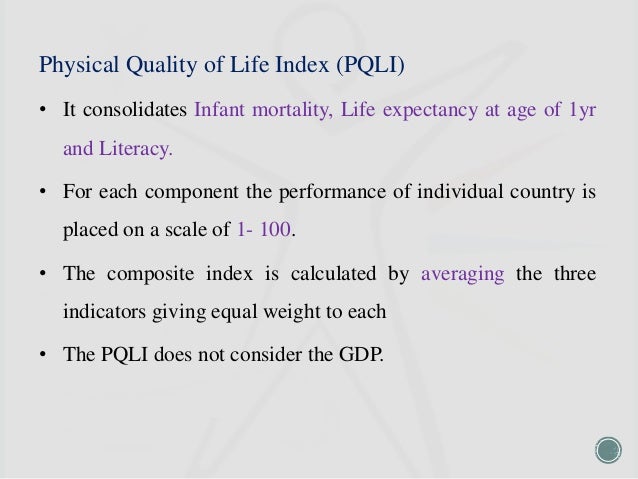 Physical Quality of Life Index (PQLI)

• It consolidates Infant mortality, Life expectancy at age of 1yr and Literacy.

• For each component the performance of individual country is placed on a scale of 1- 100.

• The composite index is calculated by averaging the three indicators giving equal weight to each

• The PQLI does not consider the GDP.